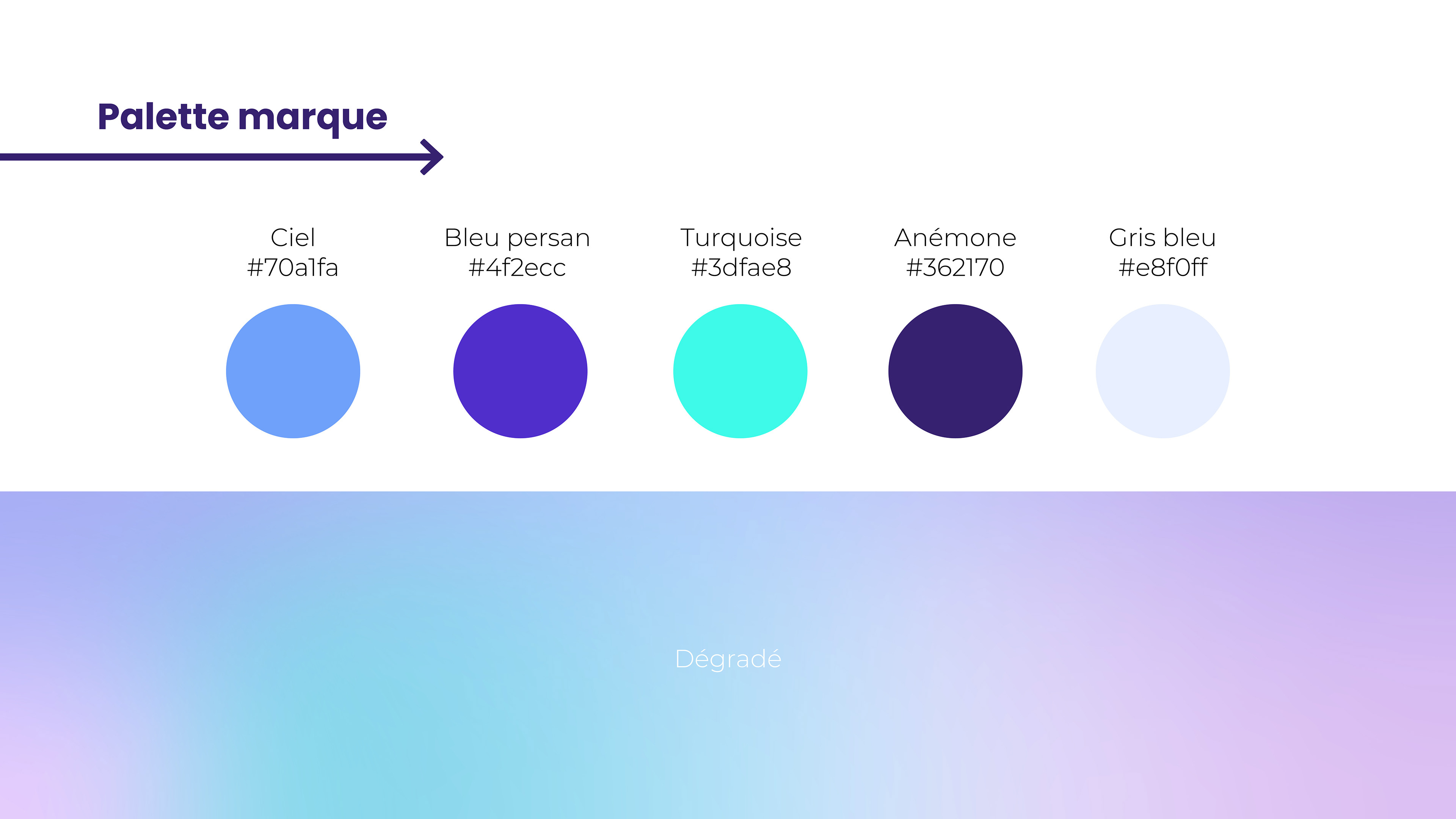 Palette marque

Ciel
#70a1fa

Bleu persan
#4f2ecc

Turquoise
#3dfae8

Anémone
#362170

Gris bleu
#e8f0ff

Dégradé